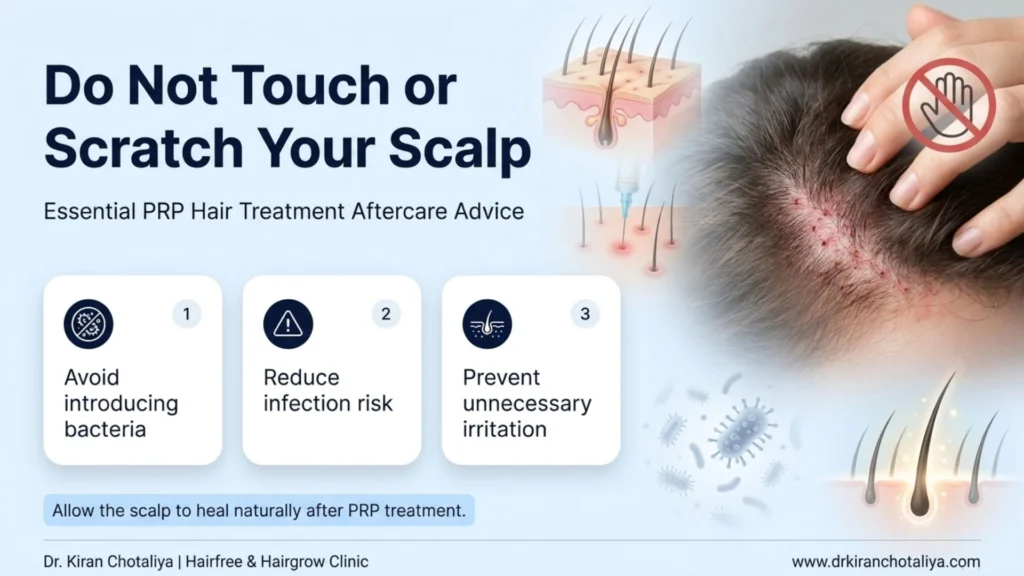 Do Not Touch or Scratch Your Scalp

Essential PRP Hair Treatment Aftercare Advice

1
Avoid introducing bacteria

2
Reduce infection risk

3
Prevent unnecessary irritation

Allow the scalp to heal naturally after PRP treatment.

Dr. Kiran Chotaliya | Hairfree & Hairgrow Clinic

www.drkiranchotaliya.com